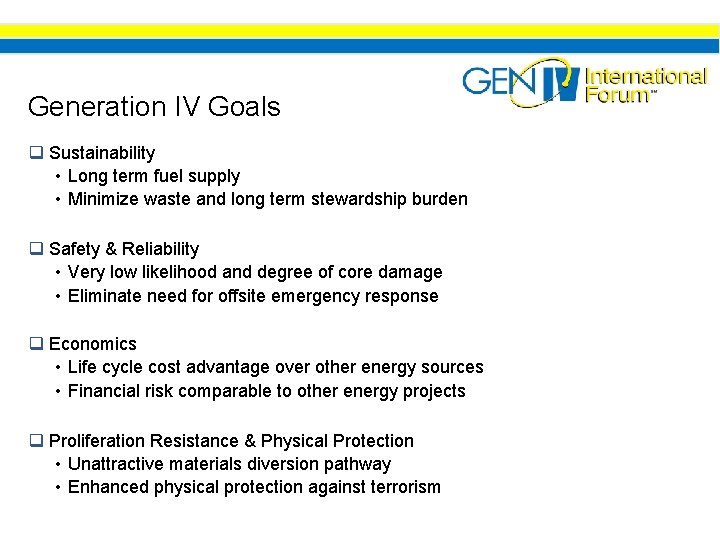 GEN IV International Forum™

Generation IV Goals

❑ Sustainability
• Long term fuel supply
• Minimize waste and long term stewardship burden

❑ Safety & Reliability
• Very low likelihood and degree of core damage
• Eliminate need for offsite emergency response

❑ Economics
• Life cycle cost advantage over other energy sources
• Financial risk comparable to other energy projects

❑ Proliferation Resistance & Physical Protection
• Unattractive materials diversion pathway
• Enhanced physical protection against terrorism